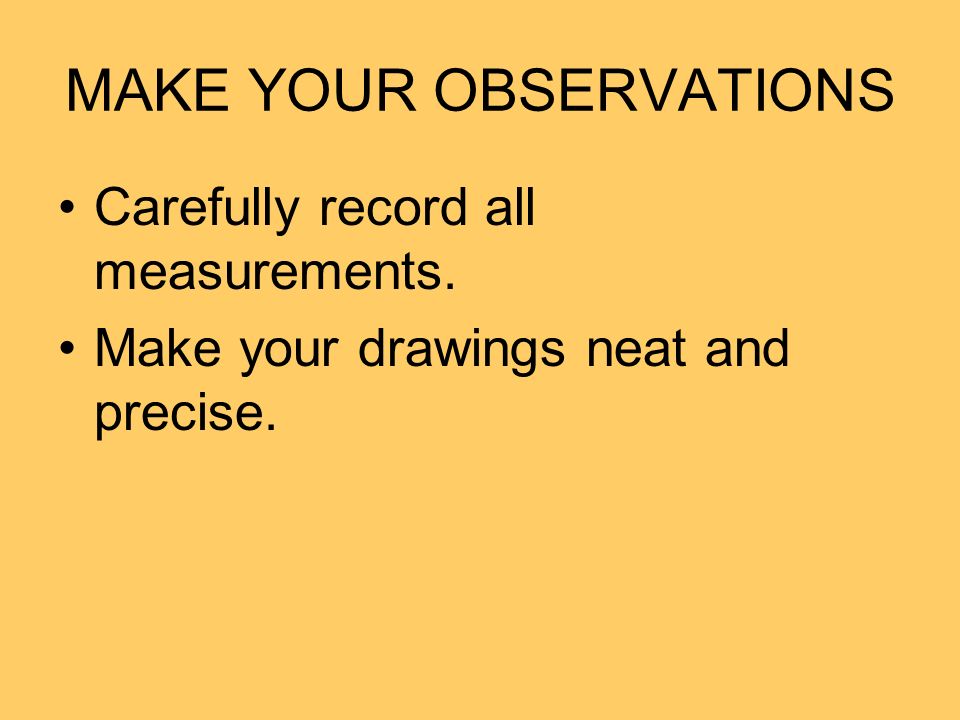 MAKE YOUR OBSERVATIONS

• Carefully record all measurements.
• Make your drawings neat and precise.